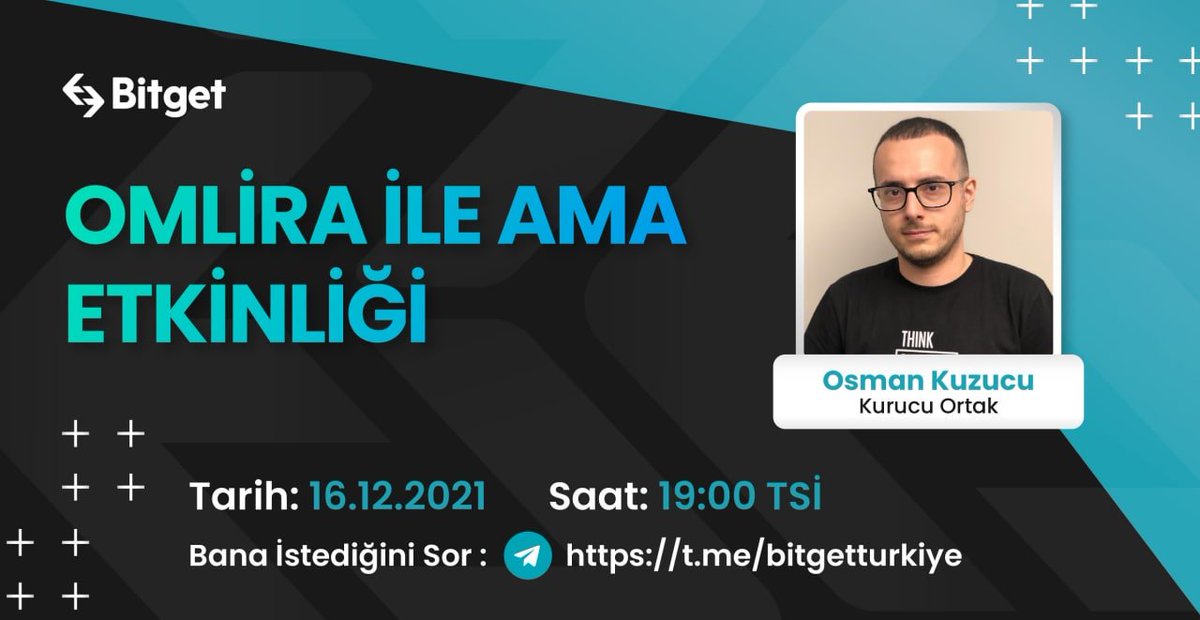 Bitget

OMLİRA İLE AMA ETKİNLİĞİ

THINK

Osman Kuzucu
Kurucu Ortak

Tarih: 16.12.2021 Saat: 19:00 TSİ

Bana İstediğini Sor : https://t.me/bitgetturkiye